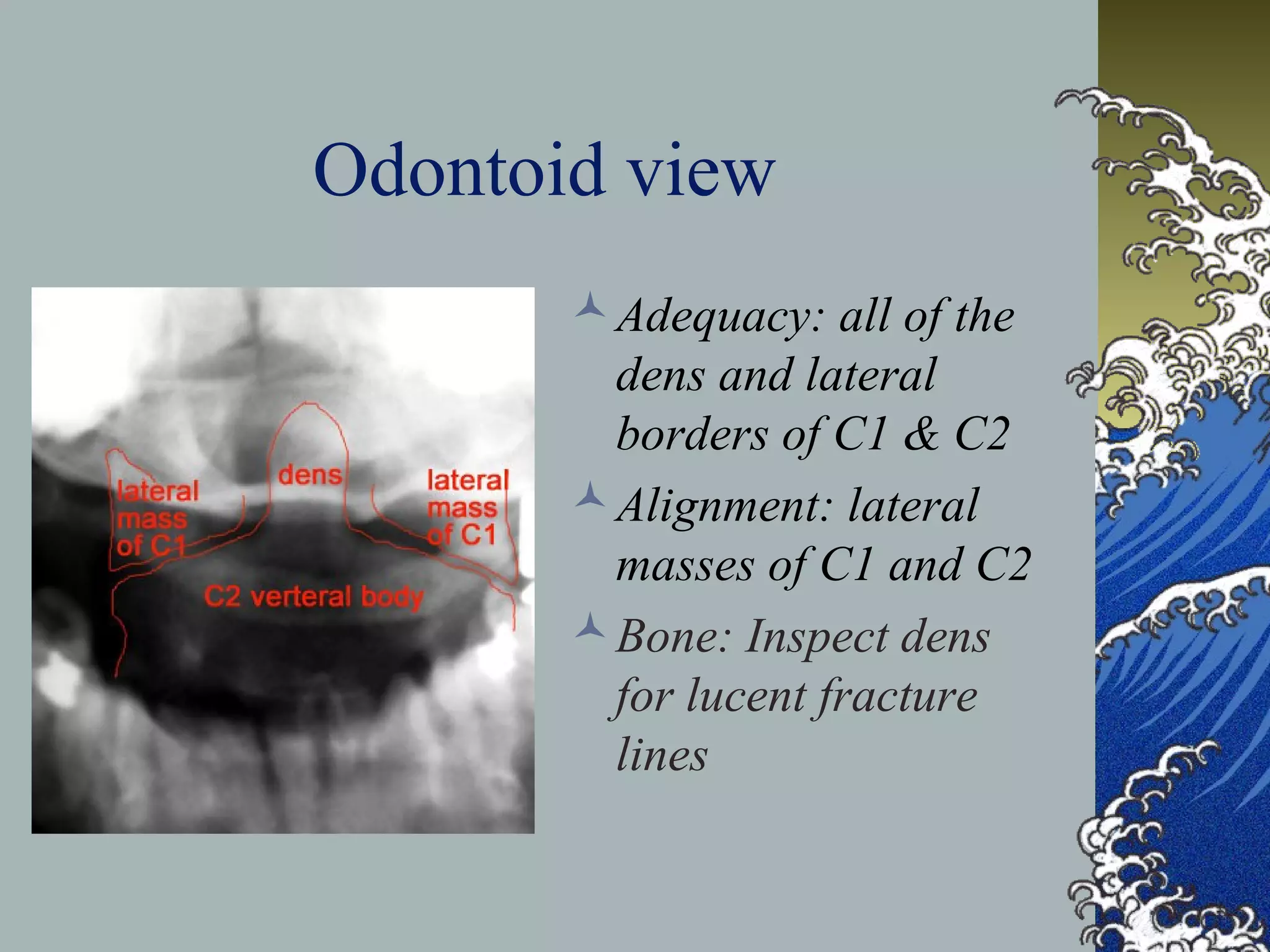 Odontoid view

lateral mass of C1

dens

lateral mass of C1

C2 verteral body

Adequacy: all of the dens and lateral borders of C1 & C2

Alignment: lateral masses of C1 and C2

Bone: Inspect dens for lucent fracture lines